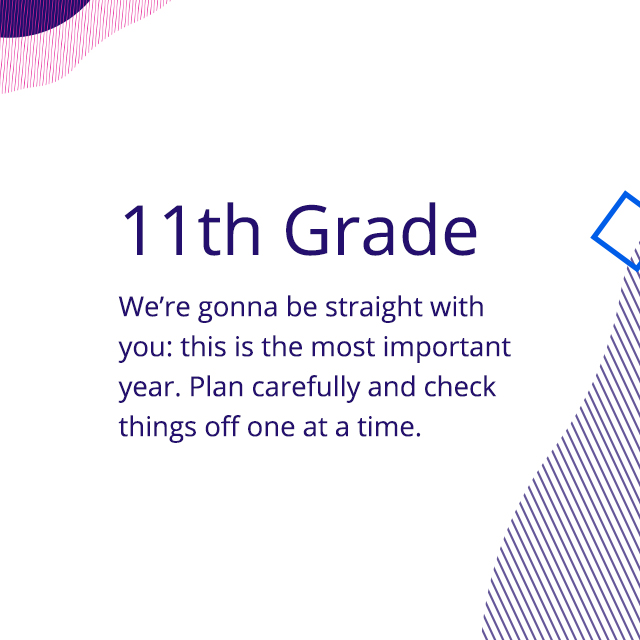 11th Grade

We’re gonna be straight with you: this is the most important year. Plan carefully and check things off one at a time.